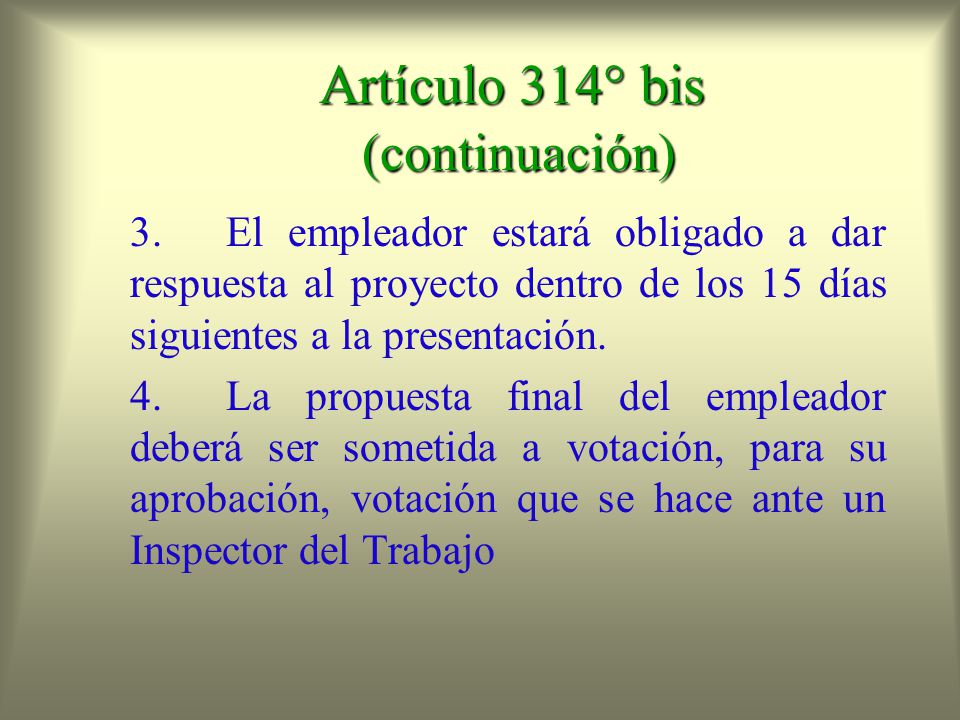 Artículo 314° bis
(continuación)

3. El empleador estará obligado a dar respuesta al proyecto dentro de los 15 días siguientes a la presentación.

4. La propuesta final del empleador deberá ser sometida a votación, para su aprobación, votación que se hace ante un Inspector del Trabajo